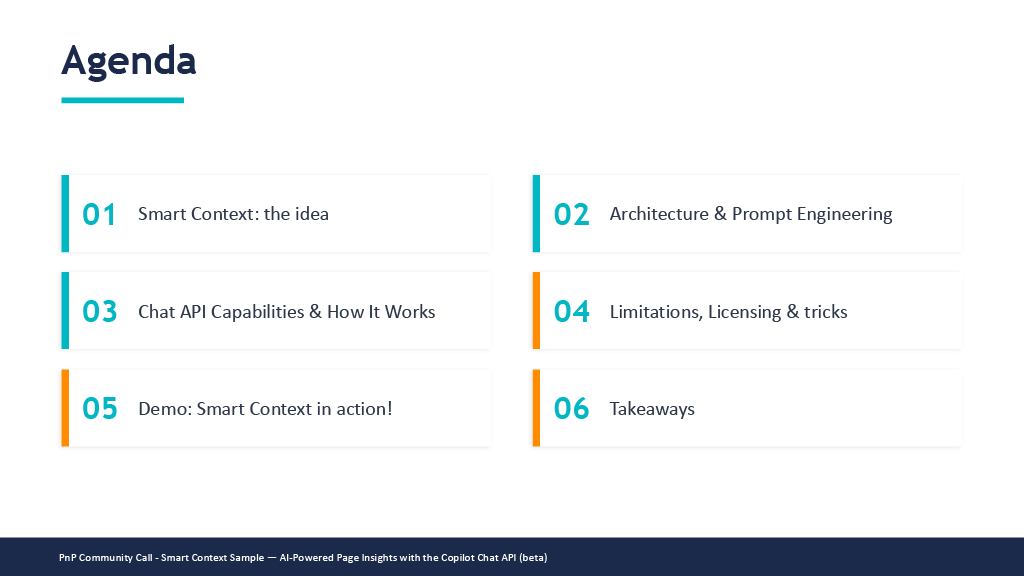 Agenda

01 Smart Context: the idea

02 Architecture & Prompt Engineering

03 Chat API Capabilities & How It Works

04 Limitations, Licensing & tricks

05 Demo: Smart Context in action!

06 Takeaways

PnP Community Call - Smart Context Sample — AI-Powered Page Insights with the Copilot Chat API (beta)